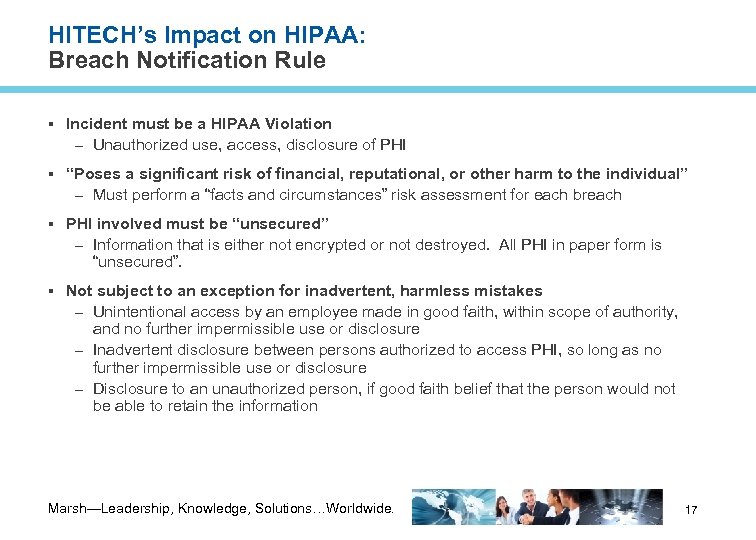 HITECH's Impact on HIPAA:
Breach Notification Rule

▪ Incident must be a HIPAA Violation
– Unauthorized use, access, disclosure of PHI

▪ "Poses a significant risk of financial, reputational, or other harm to the individual"
– Must perform a "facts and circumstances" risk assessment for each breach

▪ PHI involved must be "unsecured"
– Information that is either not encrypted or not destroyed. All PHI in paper form is "unsecured".

▪ Not subject to an exception for inadvertent, harmless mistakes
– Unintentional access by an employee made in good faith, within scope of authority, and no further impermissible use or disclosure
– Inadvertent disclosure between persons authorized to access PHI, so long as no further impermissible use or disclosure
– Disclosure to an unauthorized person, if good faith belief that the person would not be able to retain the information

Marsh—Leadership, Knowledge, Solutions…Worldwide.

17